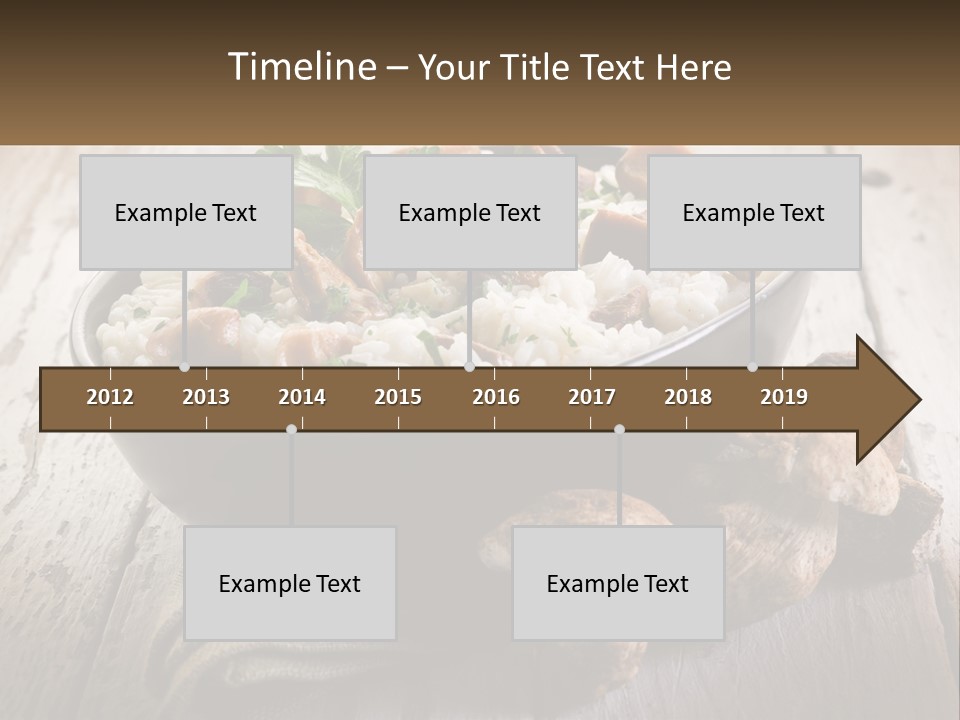 Timeline – Your Title Text Here

Example Text

Example Text

Example Text

2012 2013 2014 2015 2016 2017 2018 2019

Example Text

Example Text